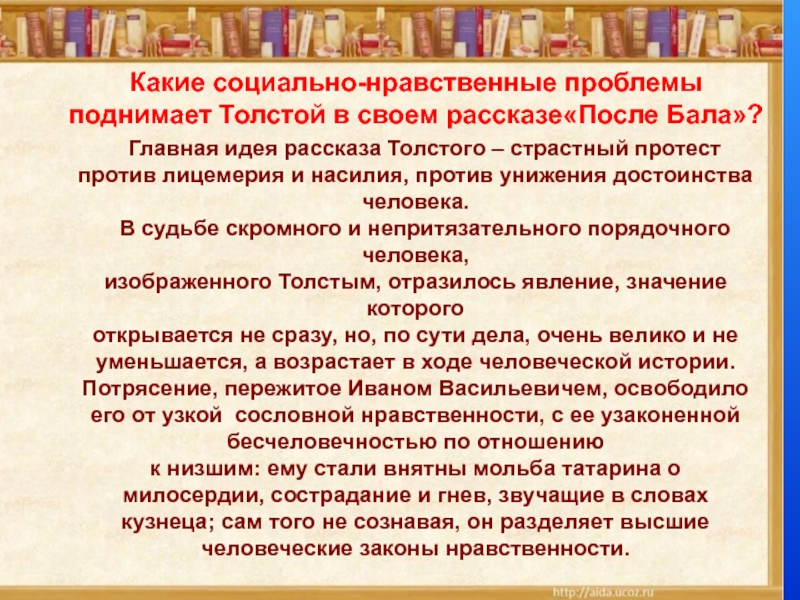 Какие социально-нравственные проблемы поднимает Толстой в своем рассказе«После Бала»?

Главная идея рассказа Толстого – страстный протест против лицемерия и насилия, против унижения достоинства человека.

В судьбе скромного и непритязательного порядочного человека, изображенного Толстым, отразилось явление, значение которого открывается не сразу, но, по сути дела, очень велико и не уменьшается, а возрастает в ходе человеческой истории. Потрясение, пережитое Иваном Васильевичем, освободило его от узкой сословной нравственности, с ее узаконенной бесчеловечностью по отношению к низшим: ему стали внятны мольба татарина о милосердии, сострадание и гнев, звучащие в словах кузнеца; сам того не сознавая, он разделяет высшие человеческие законы нравственности.

http://aida.ucoz.ru